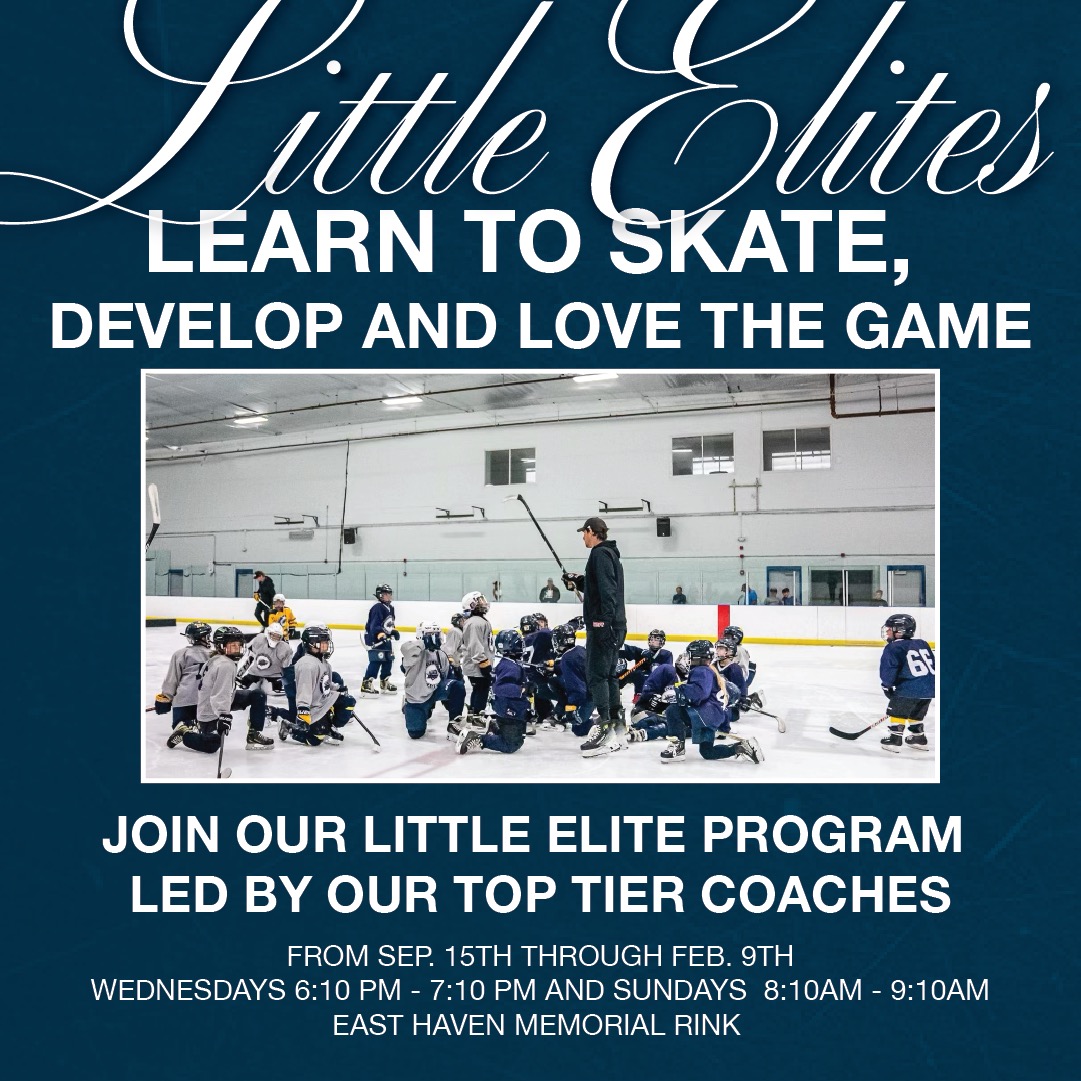 Little Elites

LEARN TO SKATE,
DEVELOP AND LOVE THE GAME

65

JOIN OUR LITTLE ELITE PROGRAM
LED BY OUR TOP TIER COACHES

FROM SEP. 15TH THROUGH FEB. 9TH
WEDNESDAYS 6:10 PM - 7:10 PM AND SUNDAYS 8:10AM - 9:10AM
EAST HAVEN MEMORIAL RINK